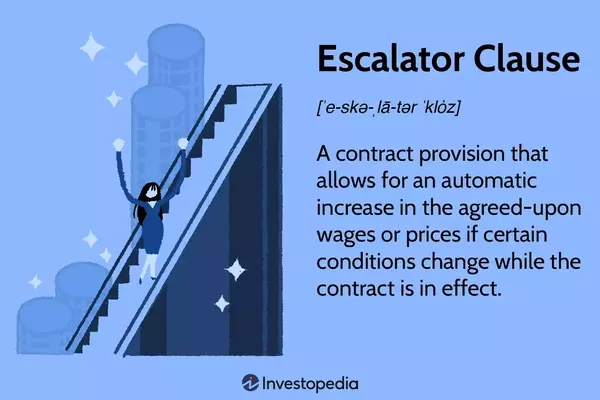 Escalator Clause

[ˈe-skə-ˌlā-tər ˈklȯz]

A contract provision that allows for an automatic increase in the agreed-upon wages or prices if certain conditions change while the contract is in effect.

Investopedia